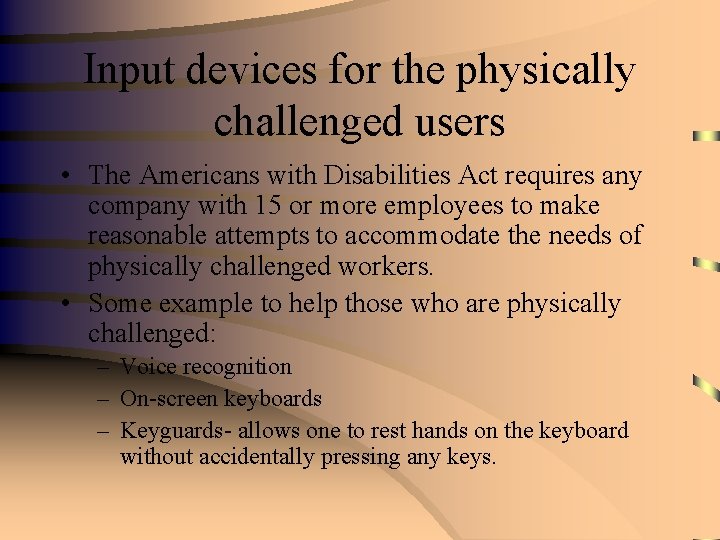 Input devices for the physically challenged users

• The Americans with Disabilities Act requires any company with 15 or more employees to make reasonable attempts to accommodate the needs of physically challenged workers.

• Some example to help those who are physically challenged:

– Voice recognition

– On-screen keyboards

– Keyguards- allows one to rest hands on the keyboard without accidentally pressing any keys.